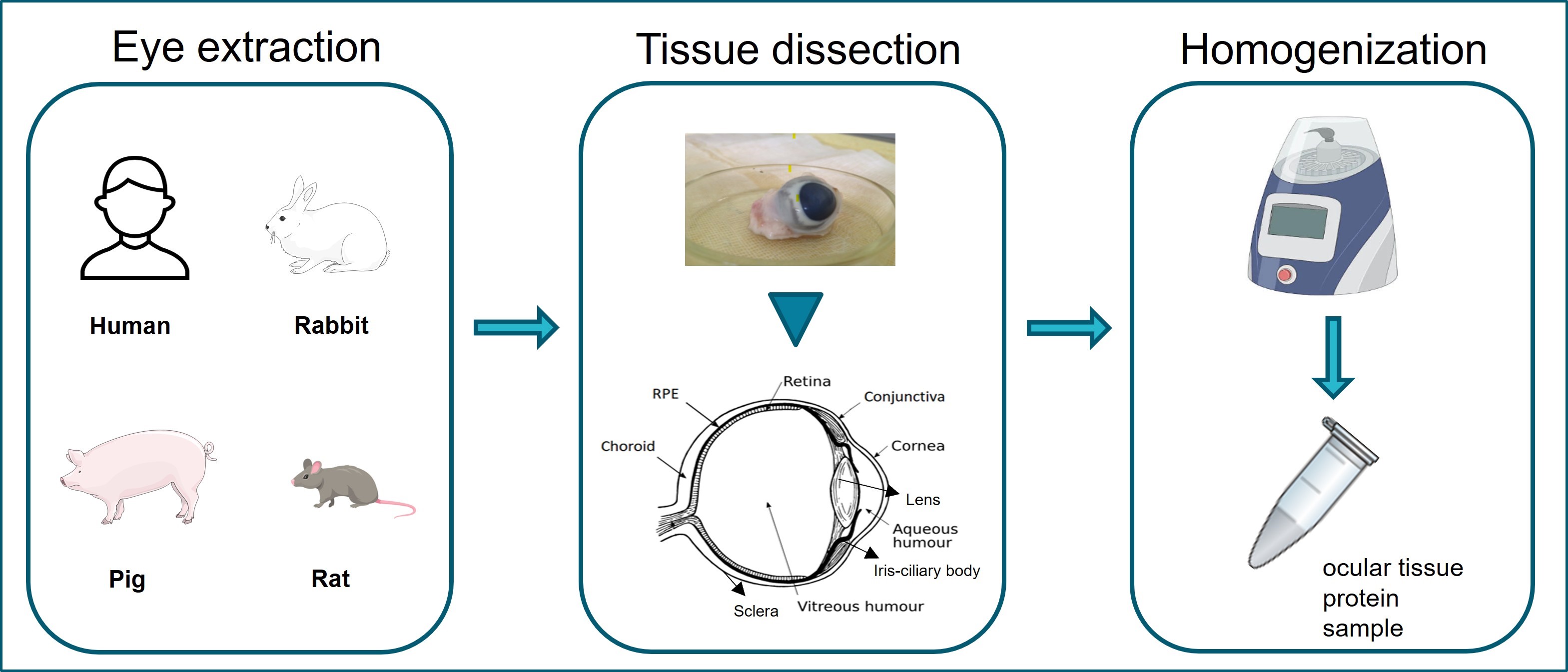 Eye extraction

Human

Rabbit

Pig

Rat

Tissue dissection

RPE

Retina

Conjunctiva

Choroid

Cornea

Lens

Aqueous humour

Iris-ciliary body

Sclera

Vitreous humour

Homogenization

ocular tissue protein sample